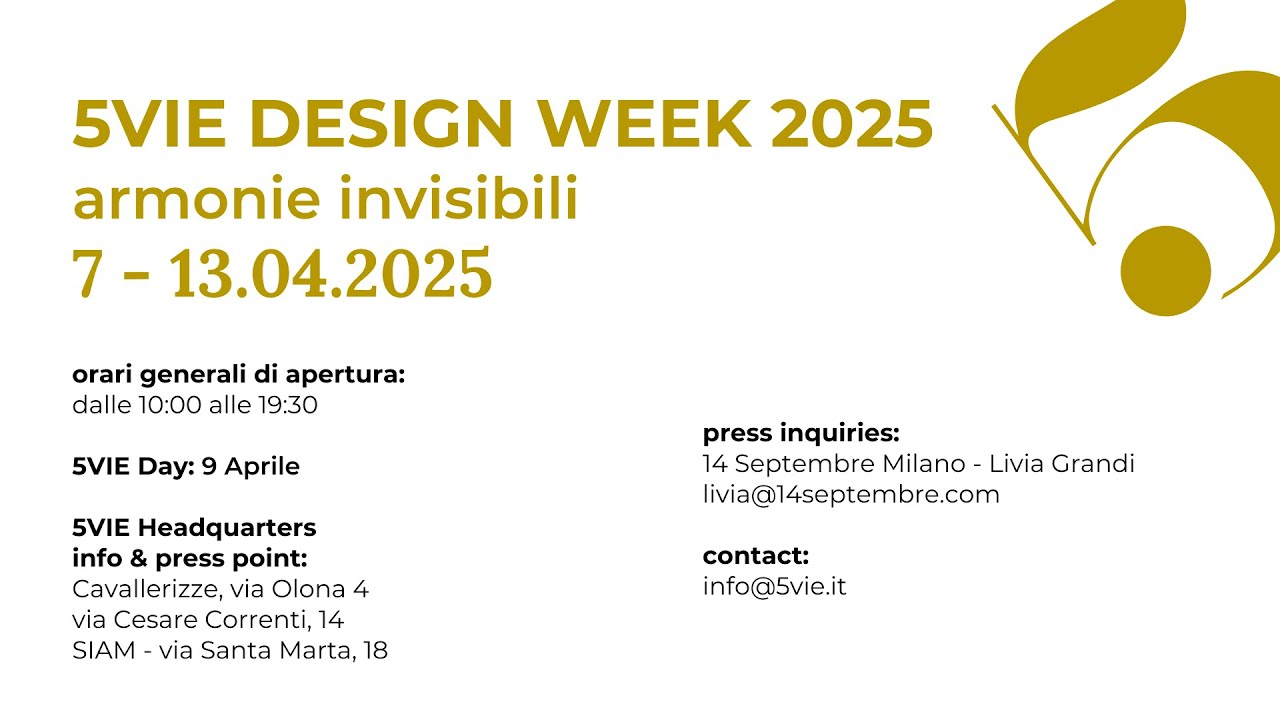 5VIE DESIGN WEEK 2025
armonie invisibili
7 - 13.04.2025

orari generali di apertura:
dalle 10:00 alle 19:30

5VIE Day: 9 Aprile

5VIE Headquarters
info & press point:
Cavallerizze, via Olona 4
via Cesare Correnti, 14
SIAM - via Santa Marta, 18

press inquiries:
14 Septembre Milano - Livia Grandi
livia@14septembre.com

contact:
info@5vie.it